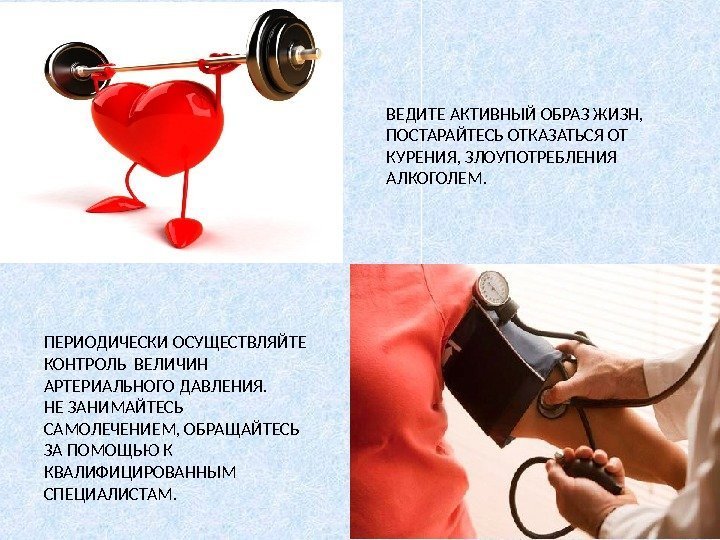 ВЕДИТЕ АКТИВНЫЙ ОБРАЗ ЖИЗН, ПОСТАРАЙТЕСЬ ОТКАЗАТЬСЯ ОТ КУРЕНИЯ, ЗЛОУПОТРЕБЛЕНИЯ АЛКОГОЛЕМ.

ПЕРИОДИЧЕСКИ ОСУЩЕСТВЛЯЙТЕ КОНТРОЛЬ ВЕЛИЧИН АРТЕРИАЛЬНОГО ДАВЛЕНИЯ.
НЕ ЗАНИМАЙТЕСЬ САМОЛЕЧЕНИЕМ, ОБРАЩАЙТЕСЬ ЗА ПОМОЩЬЮ К КВАЛИФИЦИРОВАННЫМ СПЕЦИАЛИСТАМ.